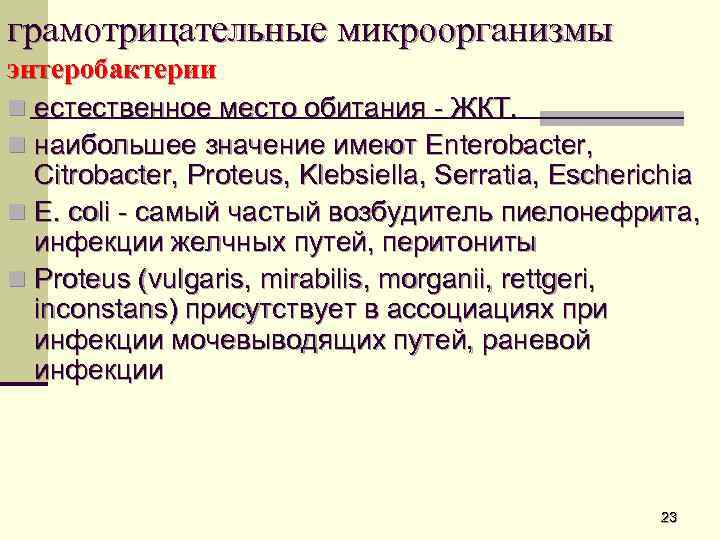 грамотрицательные микроорганизмы
энтеробактерии

естественное место обитания - ЖКТ.

наибольшее значение имеют Enterobacter, Citrobacter, Proteus, Klebsiella, Serratia, Escherichia

E. coli - самый частый возбудитель пиелонефрита, инфекции желчных путей, перитониты

Proteus (vulgaris, mirabilis, morganii, rettgeri, inconstans) присутствует в ассоциациях при инфекции мочевыводящих путей, раневой инфекции

23